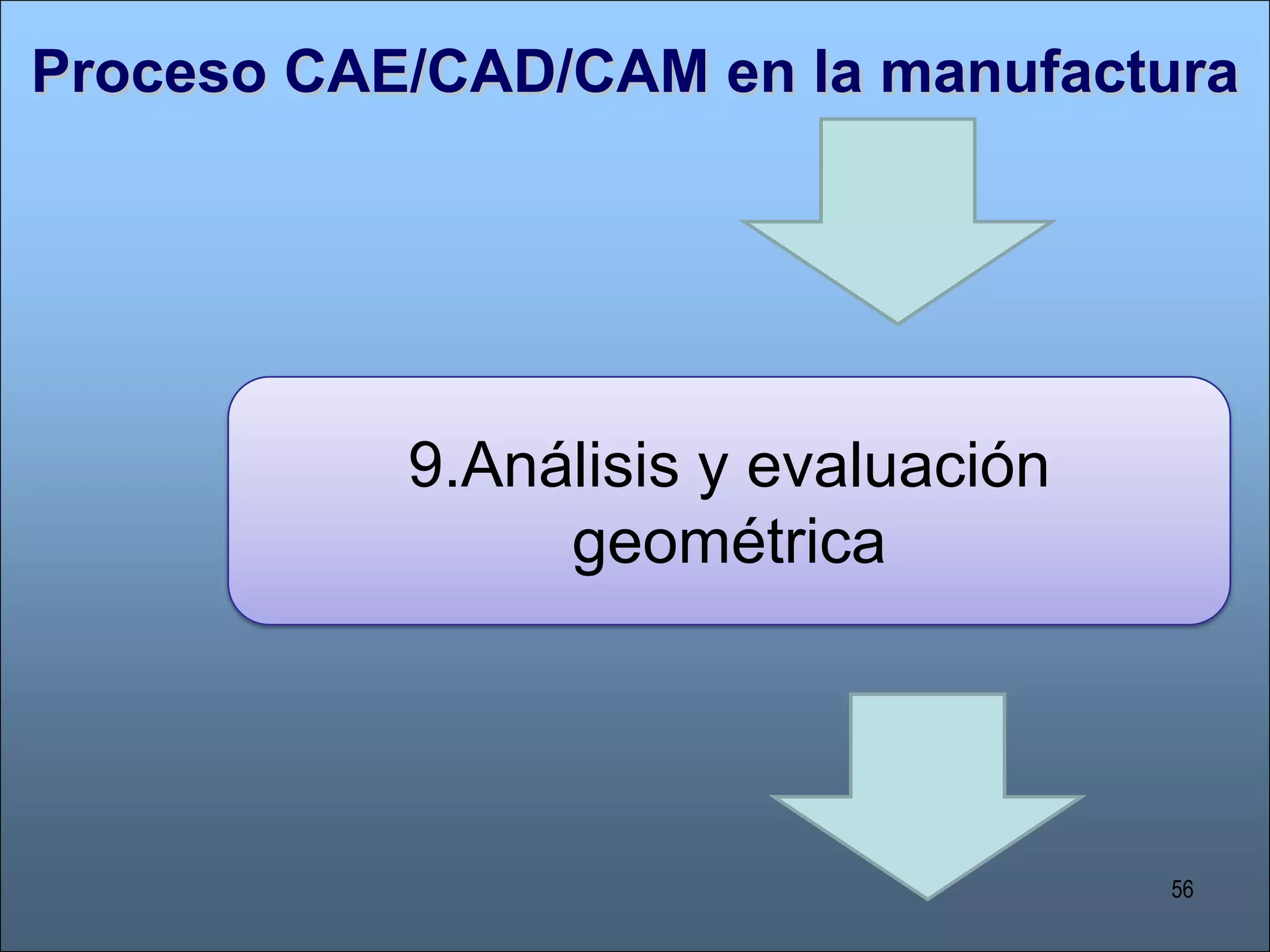 Proceso CAE/CAD/CAM en la manufactura

9.Análisis y evaluación geométrica

56